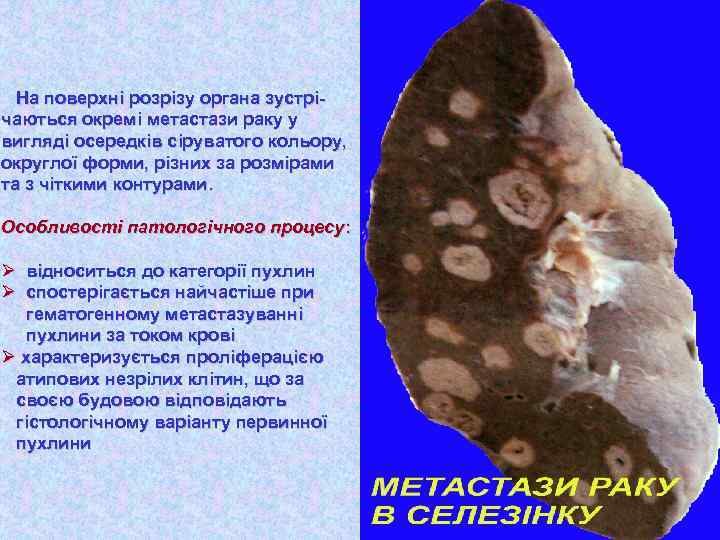 На поверхні розрізу органа зустрічаються окремі метастази раку у вигляді осередків сіруватого кольору, округлої форми, різних за розмірами та з чіткими контурами.

Особливості патологічного процесу:

➢ відноситься до категорії пухлин
➢ спостерігається найчастіше при гематогенному метастазуванні пухлини за током крові
➢ характеризується проліферацією атипових незрілих клітин, що за своєю будовою відповідають гістологічному варіанту первинної пухлини

МЕТАСТАЗИ РАКУ В СЕЛЕЗІНКУ